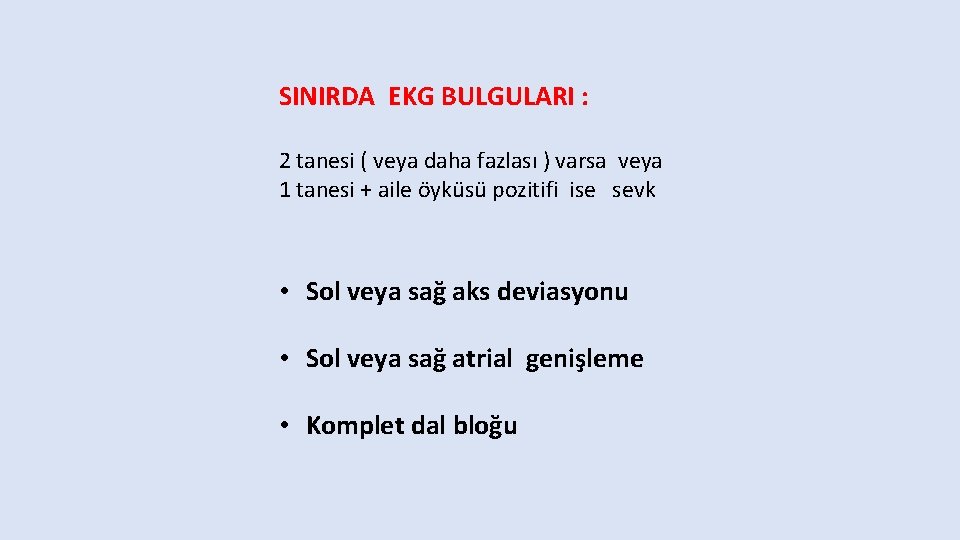 SINIRDA EKG BULGULARI :

2 tanesi ( veya daha fazlası ) varsa veya
1 tanesi + aile öyküsü pozitifi ise sevk

• Sol veya sağ aks deviasyonu

• Sol veya sağ atrial genişleme

• Komplet dal bloğu